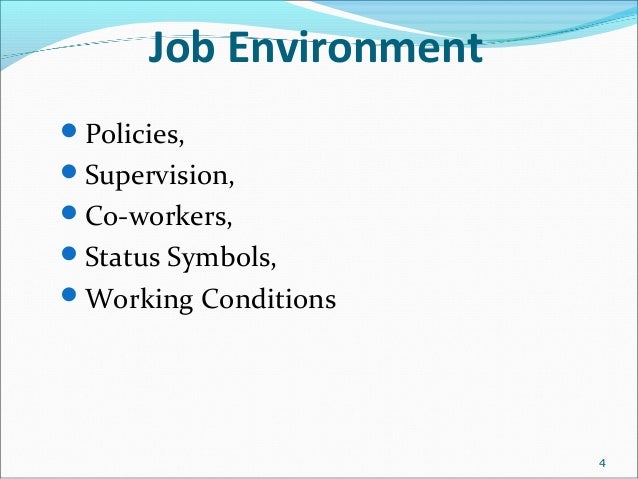 Job Environment

- Policies,
- Supervision,
- Co-workers,
- Status Symbols,
- Working Conditions

4